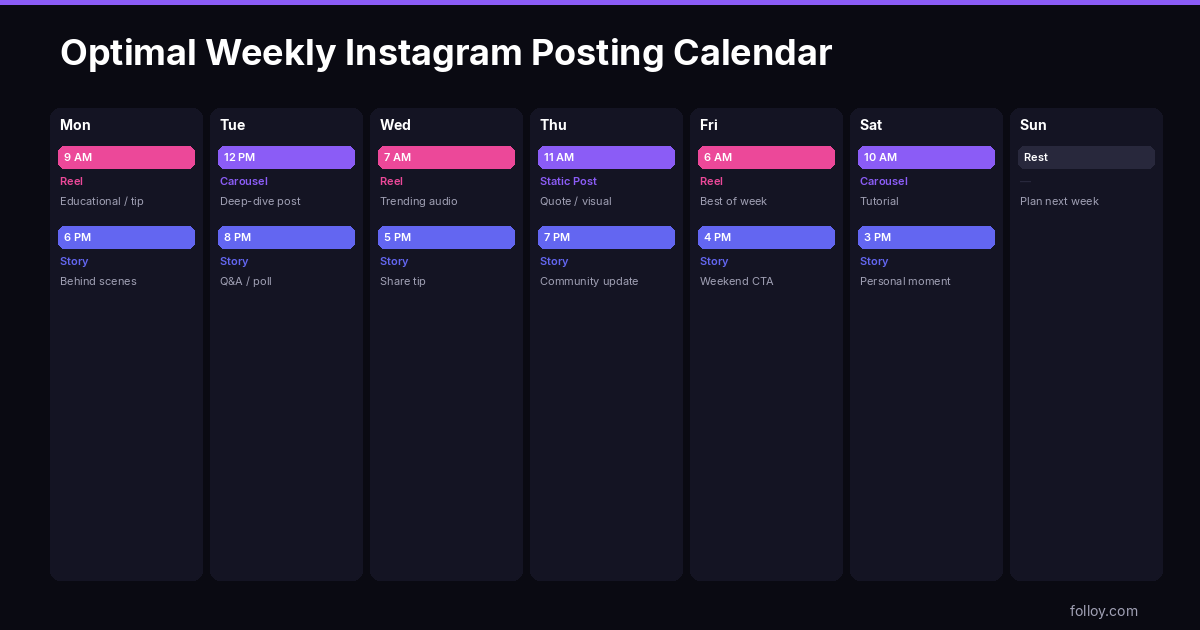 Optimal Weekly Instagram Posting Calendar

Mon

9 AM

Reel

Educational / tip

6 PM

Story

Behind scenes

Tue

12 PM

Carousel

Deep-dive post

8 PM

Story

Q&A / poll

Wed

7 AM

Reel

Trending audio

5 PM

Story

Share tip

Thu

11 AM

Static Post

Quote / visual

7 PM

Story

Community update

Fri

6 AM

Reel

Best of week

4 PM

Story

Weekend CTA

Sat

10 AM

Carousel

Tutorial

3 PM

Story

Personal moment

Sun

Rest

—

Plan next week

folloy.com